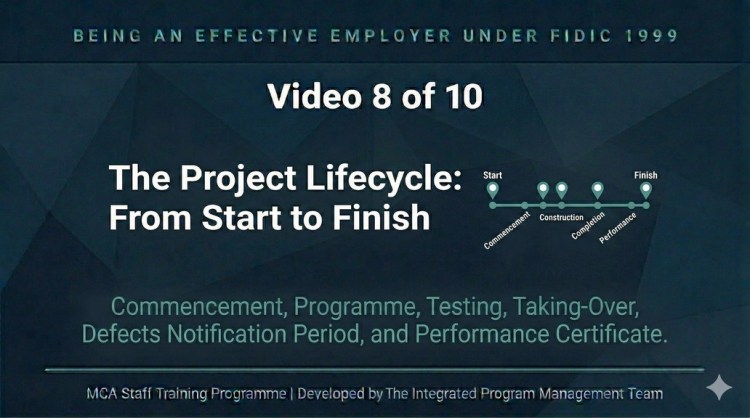 BEING AN EFFECTIVE EMPLOYER UNDER FIDIC 1999

Video 8 of 10

The Project Lifecycle: From Start to Finish

Start
Finish
Commencement
Construction
Completion
Performance

Commencement, Programme, Testing, Taking-Over, Defects Notification Period, and Performance Certificate.

MCA Staff Training Programme | Developed by The Integrated Program Management Team